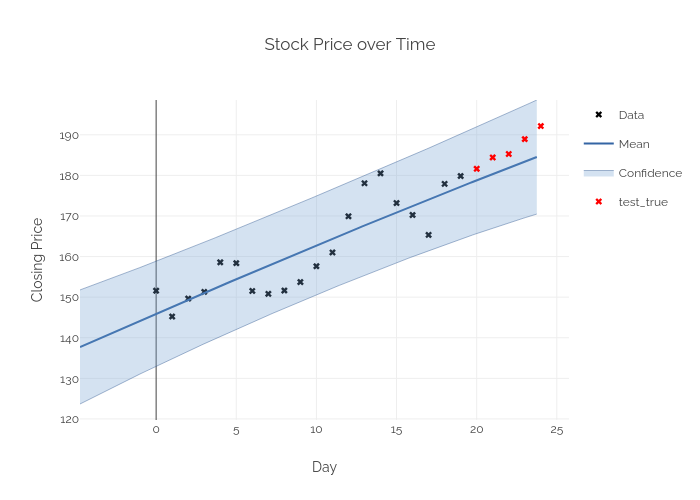 Stock Price over Time

Closing Price

190
180
170
160
150
140
130
120

0
5
10
15
20
25

Day

Data
Mean
Confidence
test_true